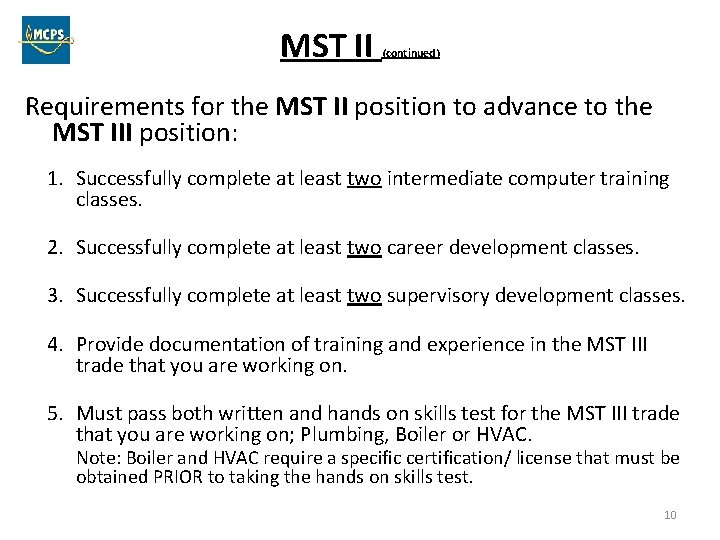 MCPS

MST II (continued)

Requirements for the MST II position to advance to the MST III position:

1. Successfully complete at least two intermediate computer training classes.

2. Successfully complete at least two career development classes.

3. Successfully complete at least two supervisory development classes.

4. Provide documentation of training and experience in the MST III trade that you are working on.

5. Must pass both written and hands on skills test for the MST III trade that you are working on; Plumbing, Boiler or HVAC.
Note: Boiler and HVAC require a specific certification/ license that must be obtained PRIOR to taking the hands on skills test.

10